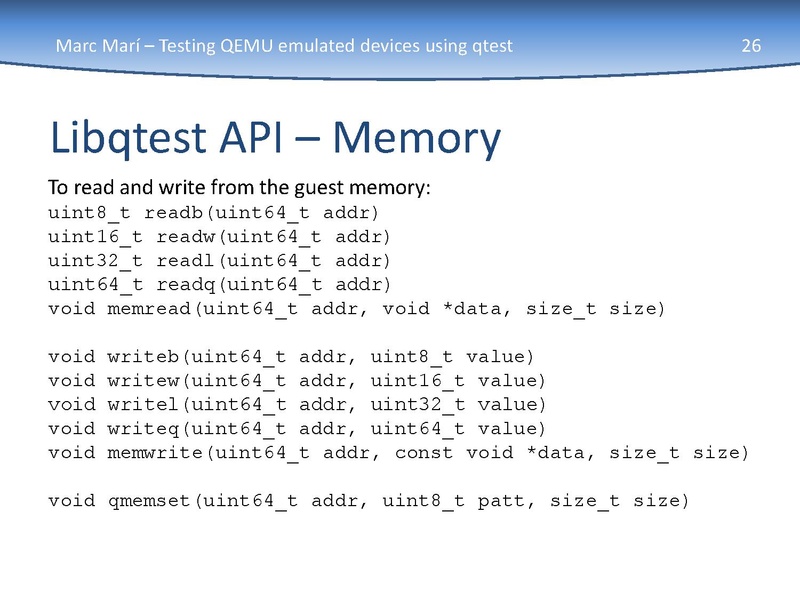 Marc Marí – Testing QEMU emulated devices using qtest 26

Libqtest API – Memory

To read and write from the guest memory:
uint8_t readb(uint64_t addr)
uint16_t readw(uint64_t addr)
uint32_t readl(uint64_t addr)
uint64_t readq(uint64_t addr)
void memread(uint64_t addr, void *data, size_t size)

void writeb(uint64_t addr, uint8_t value)
void writew(uint64_t addr, uint16_t value)
void writel(uint64_t addr, uint32_t value)
void writeq(uint64_t addr, uint64_t value)
void memwrite(uint64_t addr, const void *data, size_t size)

void qmemset(uint64_t addr, uint8_t patt, size_t size)